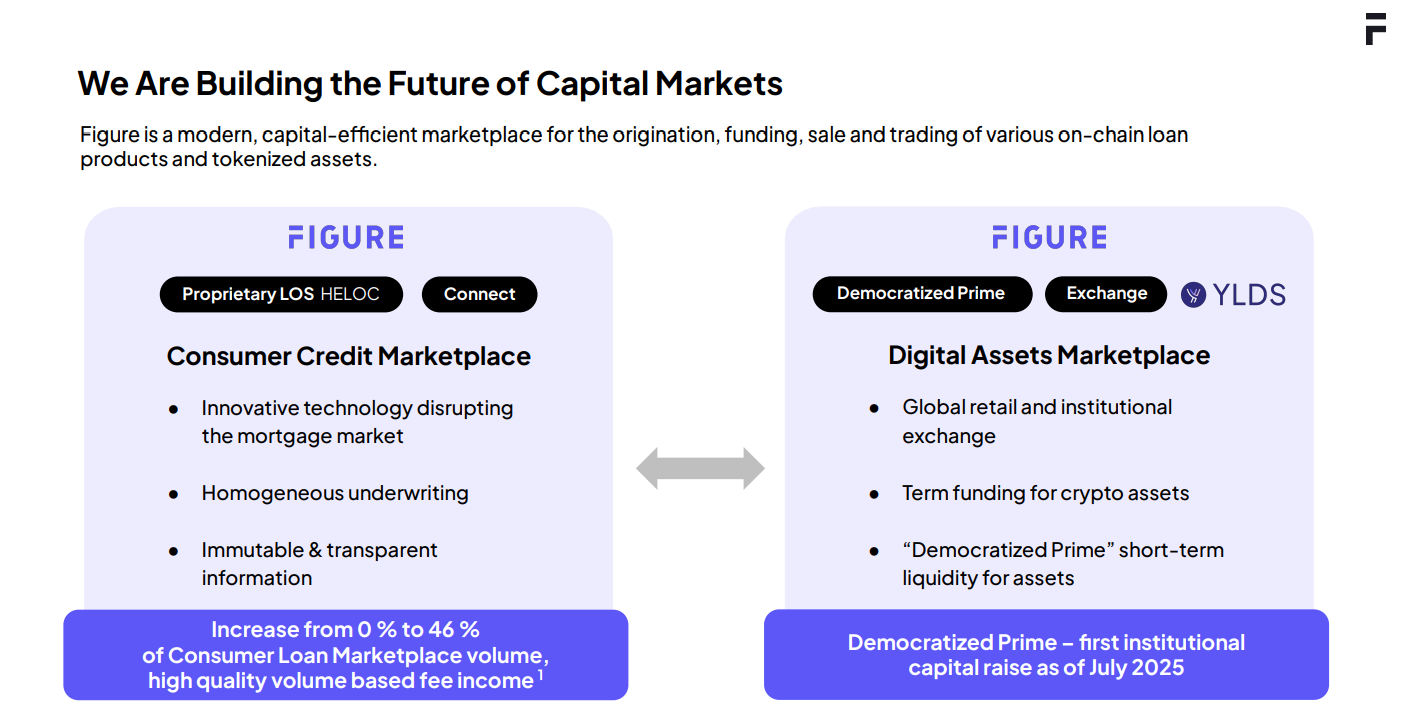 We Are Building the Future of Capital Markets

Figure is a modern, capital-efficient marketplace for the origination, funding, sale and trading of various on-chain loan products and tokenized assets.

FIGURE

Proprietary LOS HELOC

Connect

Consumer Credit Marketplace

● Innovative technology disrupting the mortgage market

● Homogeneous underwriting

● Immutable & transparent information

Increase from 0 % to 46 % of Consumer Loan Marketplace volume, high quality volume based fee income $^1$

FIGURE

Democratized Prime

Exchange

YLDS

Digital Assets Marketplace

● Global retail and institutional exchange

● Term funding for crypto assets

● “Democratized Prime” short-term liquidity for assets

Democratized Prime – first institutional capital raise as of July 2025